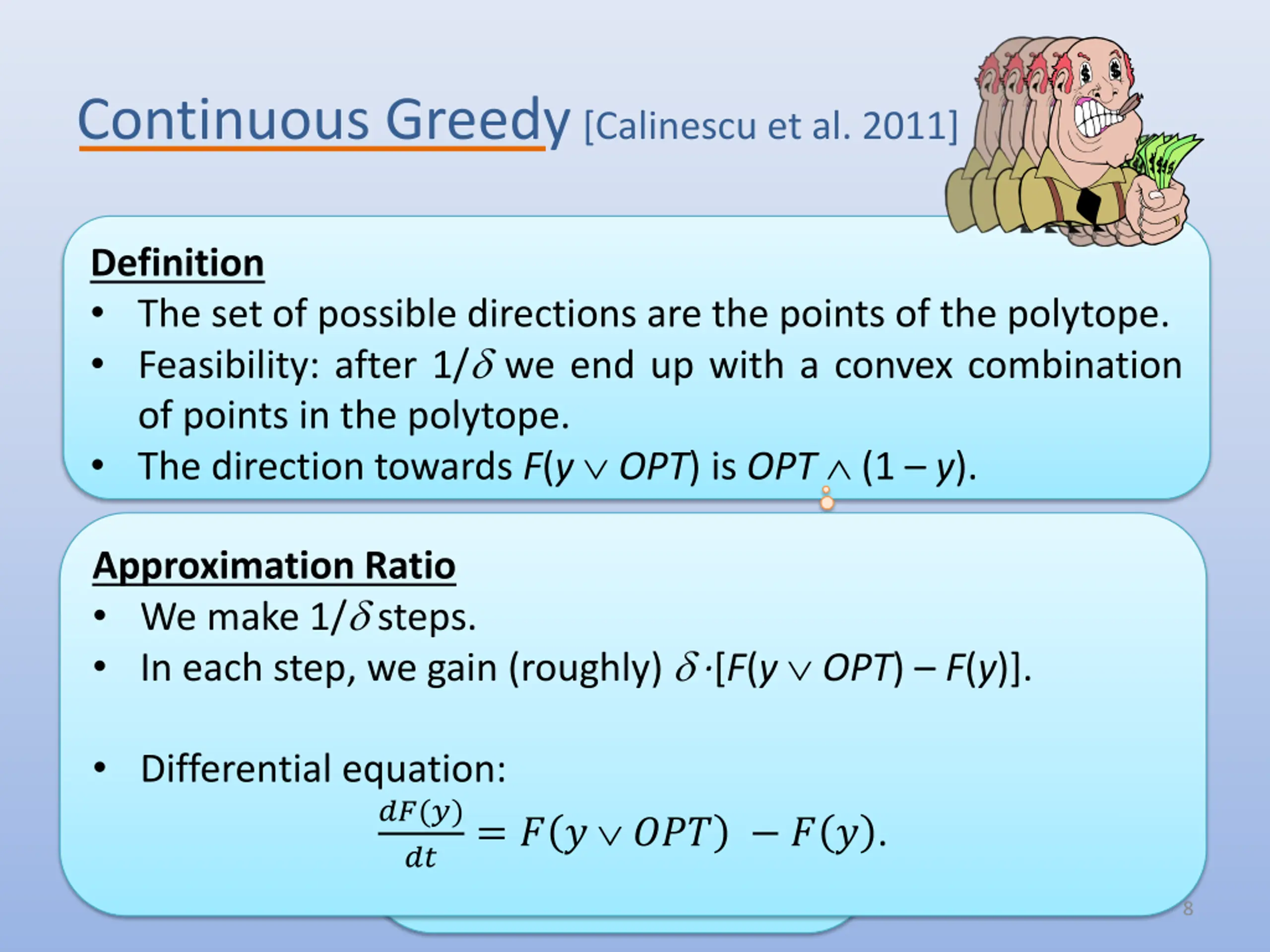 Continuous Greedy [Calinescu et al. 2011]

Definition
• The set of possible directions are the points of the polytope.
• Feasibility: after $1/\delta$ we end up with a convex combination of points in the polytope.
• The direction towards $F(y \vee OPT)$ is $OPT \wedge (1 - y)$.

Approximation Ratio
• We make $1/\delta$ steps.
• In each step, we gain (roughly) $\delta \cdot [F(y \vee OPT) - F(y)]$.

• Differential equation:
$\frac{dF(y)}{dt} = F(y \vee OPT) - F(y).$

8